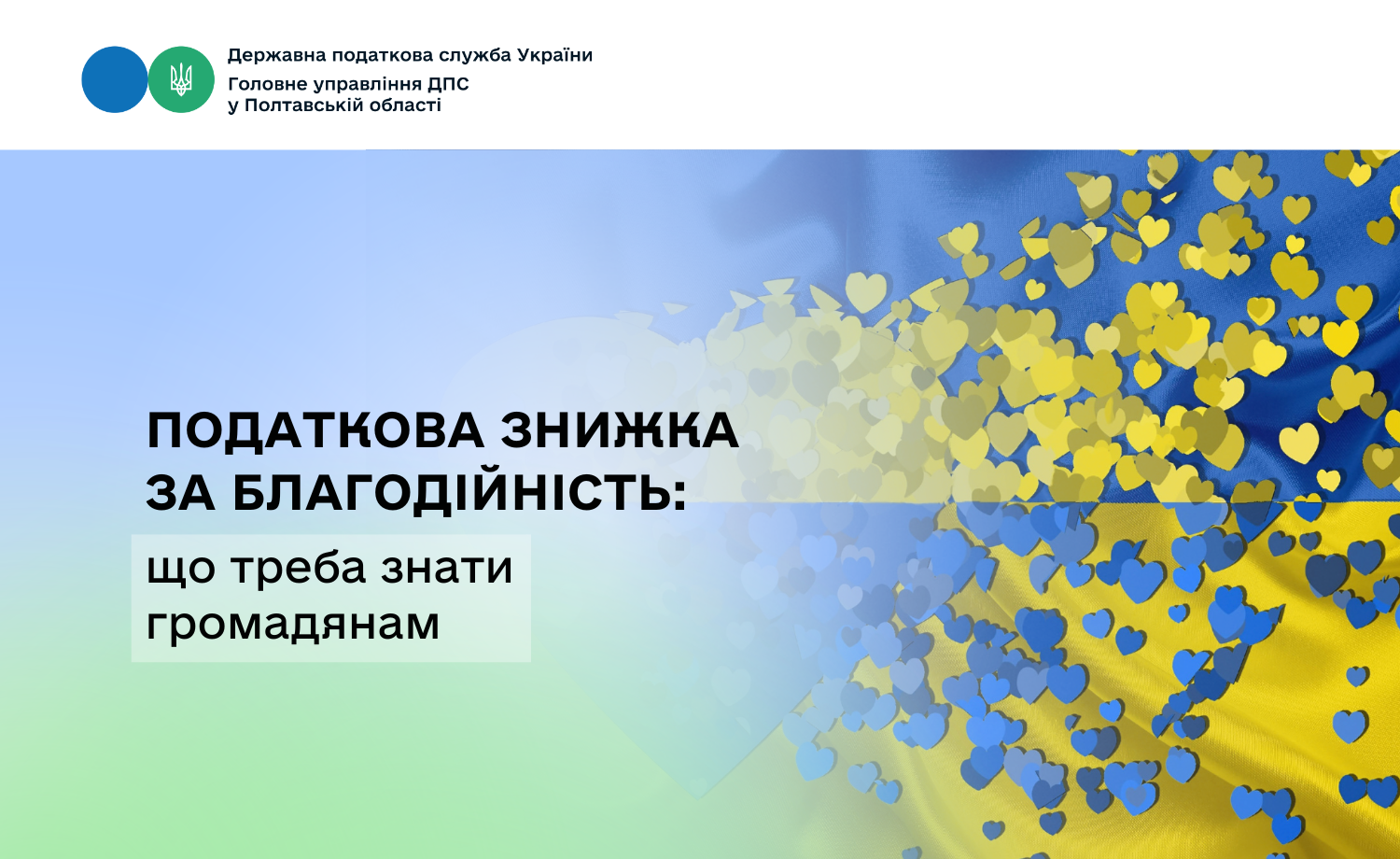 Державна податкова служба України
Головне управління ДПС
у Полтавській області

ПОДАТКОВА ЗНИЖКА
ЗА БЛАГОДІЙНІСТЬ:

що треба знати
громадянам